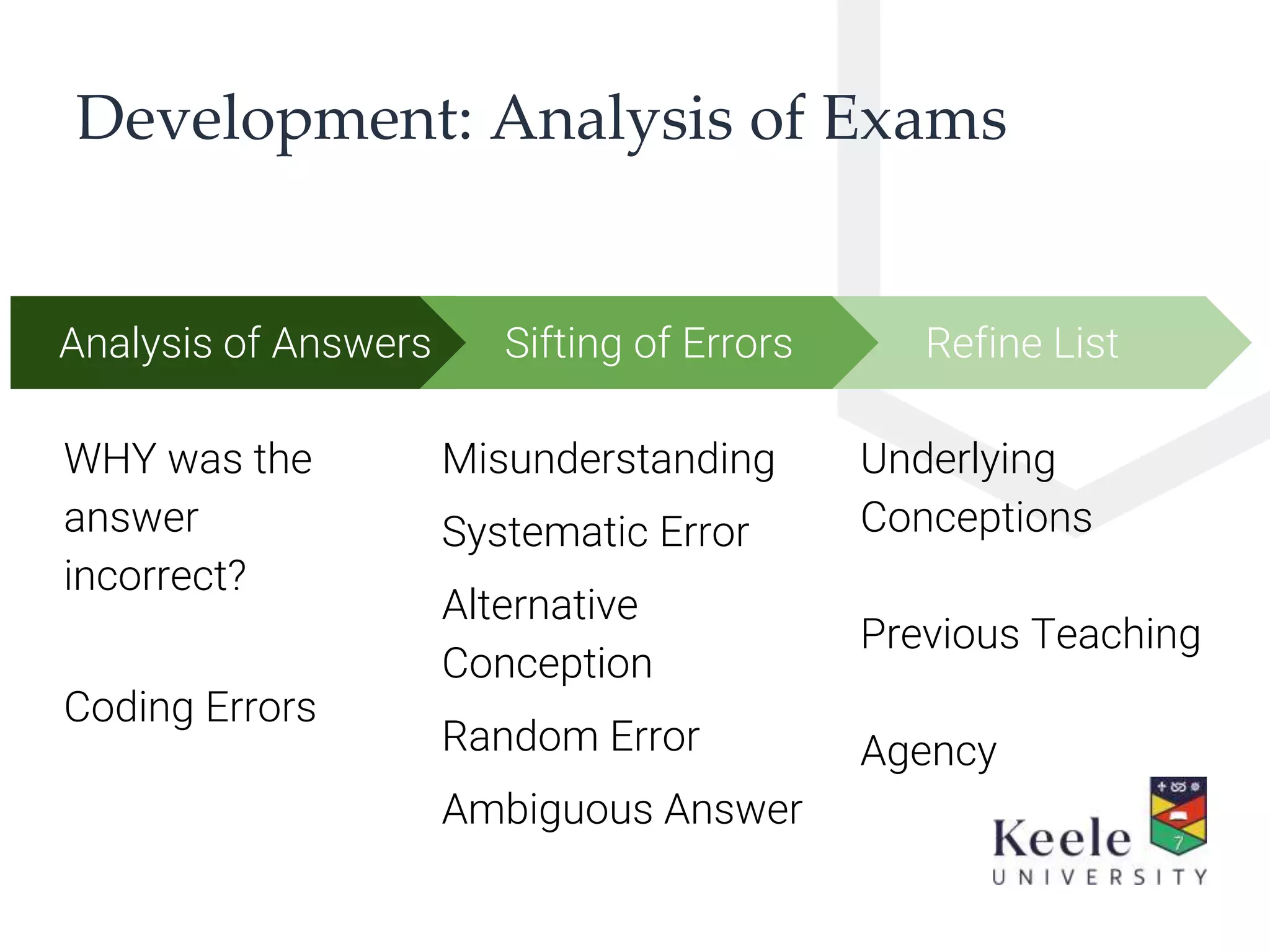 Development: Analysis of Exams

Analysis of Answers

WHY was the answer incorrect?

Coding Errors

Sifting of Errors

Misunderstanding

Systematic Error

Alternative Conception

Random Error

Ambiguous Answer

Refine List

Underlying Conceptions

Previous Teaching

Agency

Keele UNIVERSITY